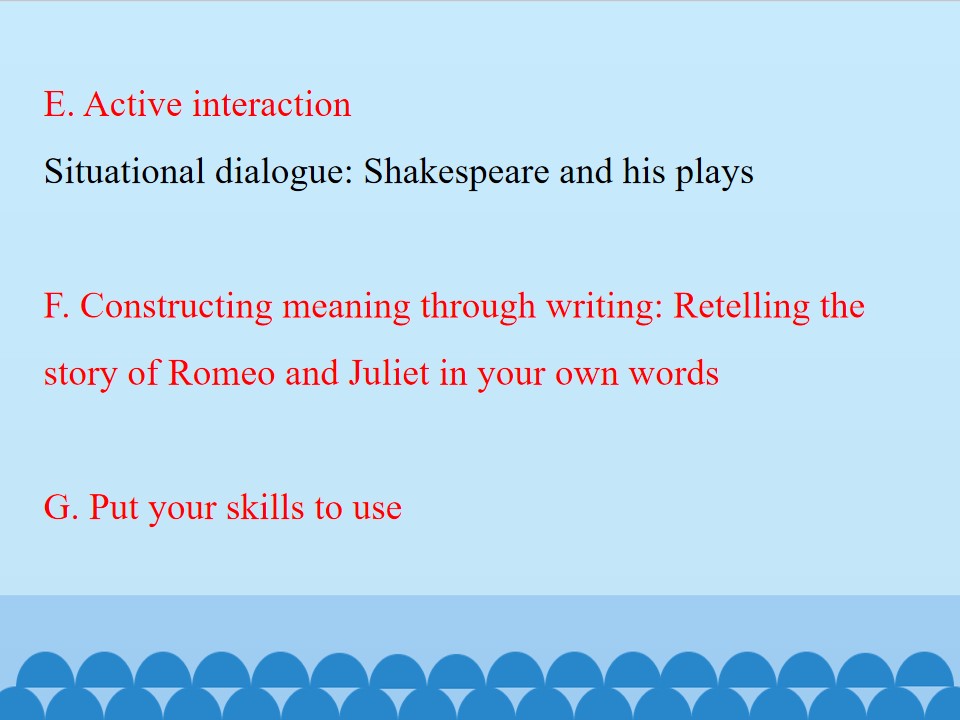 E. Active interaction

Situational dialogue: Shakespeare and his plays

F. Constructing meaning through writing: Retelling the story of Romeo and Juliet in your own words

G. Put your skills to use